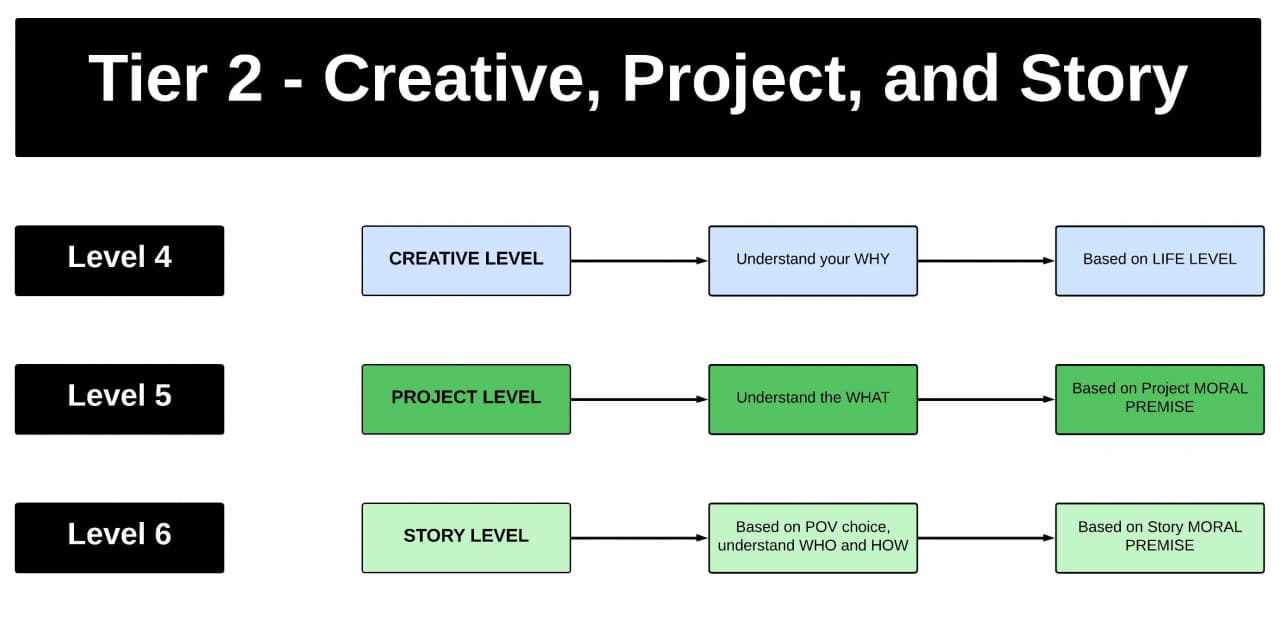 Tier 2 - Creative, Project, and Story

Level 4

CREATIVE LEVEL

Understand your WHY

Based on LIFE LEVEL

Level 5

PROJECT LEVEL

Understand the WHAT

Based on Project MORAL PREMISE

Level 6

STORY LEVEL

Based on POV choice, understand WHO and HOW

Based on Story MORAL PREMISE